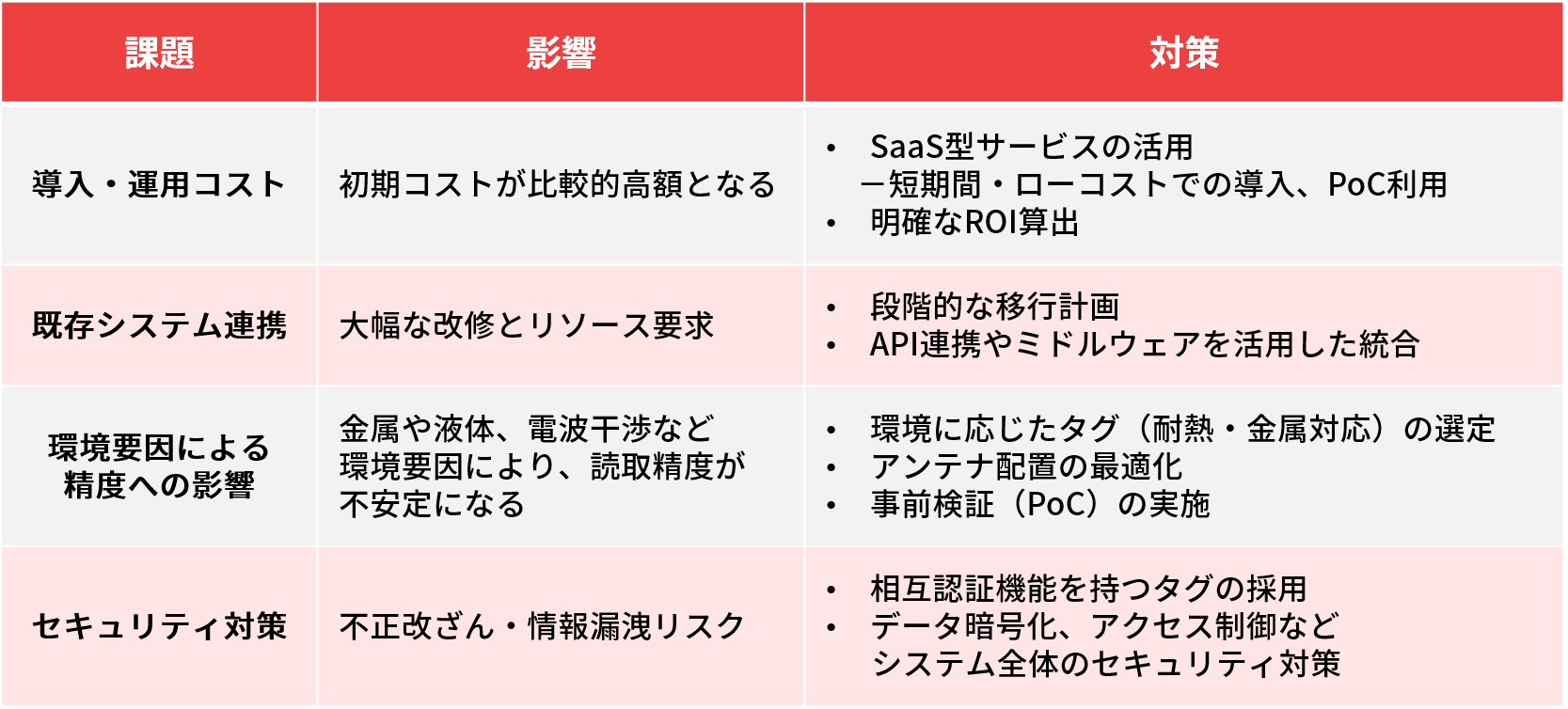 | 課題 | 影響 | 対策 |
|---|---|---|
| 導入・運用コスト | 初期コストが比較的高額となる | • SaaS型サービスの活用 ー短期間・ローコストでの導入、PoC利用 • 明確なROI算出 |
| 既存システム連携 | 大幅な改修とリソース要求 | • 段階的な移行計画 • API連携やミドルウェアを活用した統合 |
| 環境要因による精度への影響 | 金属や液体、電波干渉など環境要因により、読取精度が不安定になる | • 環境に応じたタグ（耐熱・金属対応）の選定 • アンテナ配置の最適化 • 事前検証（PoC）の実施 |
| セキュリティ対策 | 不正改ざん・情報漏洩リスク | • 相互認証機能を持つタグの採用 • データ暗号化、アクセス制御などシステム全体のセキュリティ対策 |